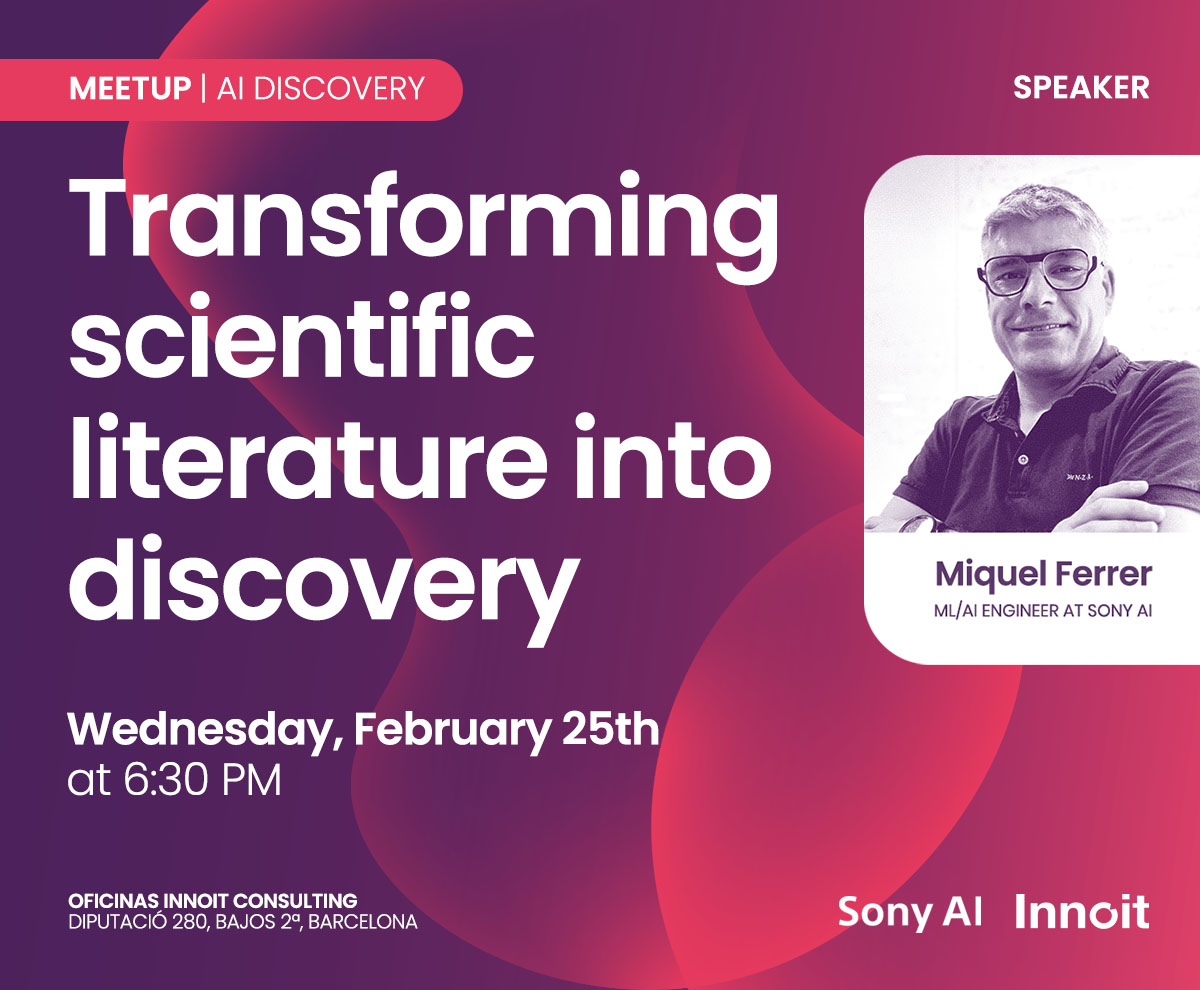 MEETUP | AI DISCOVERY

SPEAKER

Transforming scientific literature into discovery

Miquel Ferrer
ML/AI ENGINEER AT SONY AI

Wednesday, February 25th
at 6:30 PM

OFICINAS INNOIT CONSULTING
DIPUTACIÓ 280, BAJOS 2ª, BARCELONA

Sony AI Innoit